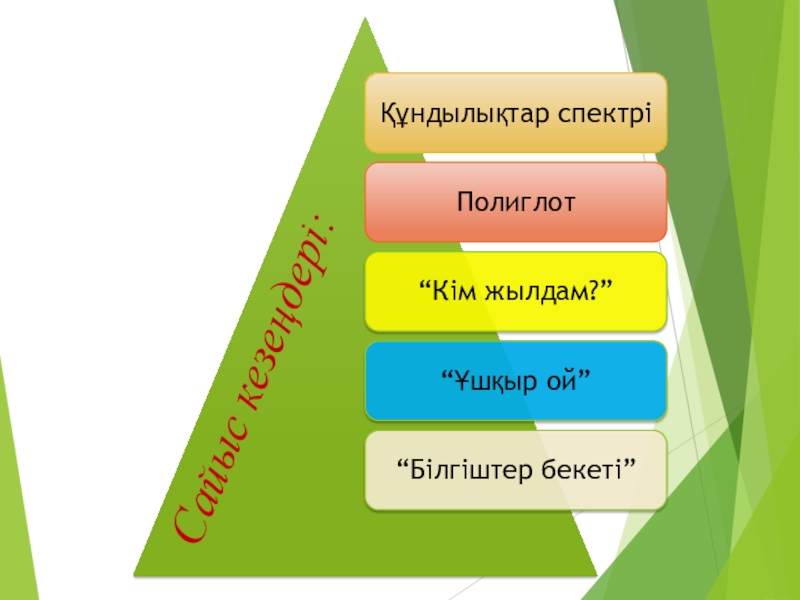 Сайыс кезеңдері:

Құндылықтар спектрі

Полиглот

“Кім жылдам?”

“Ұшқыр ой”

“Білгіштер бекеті”